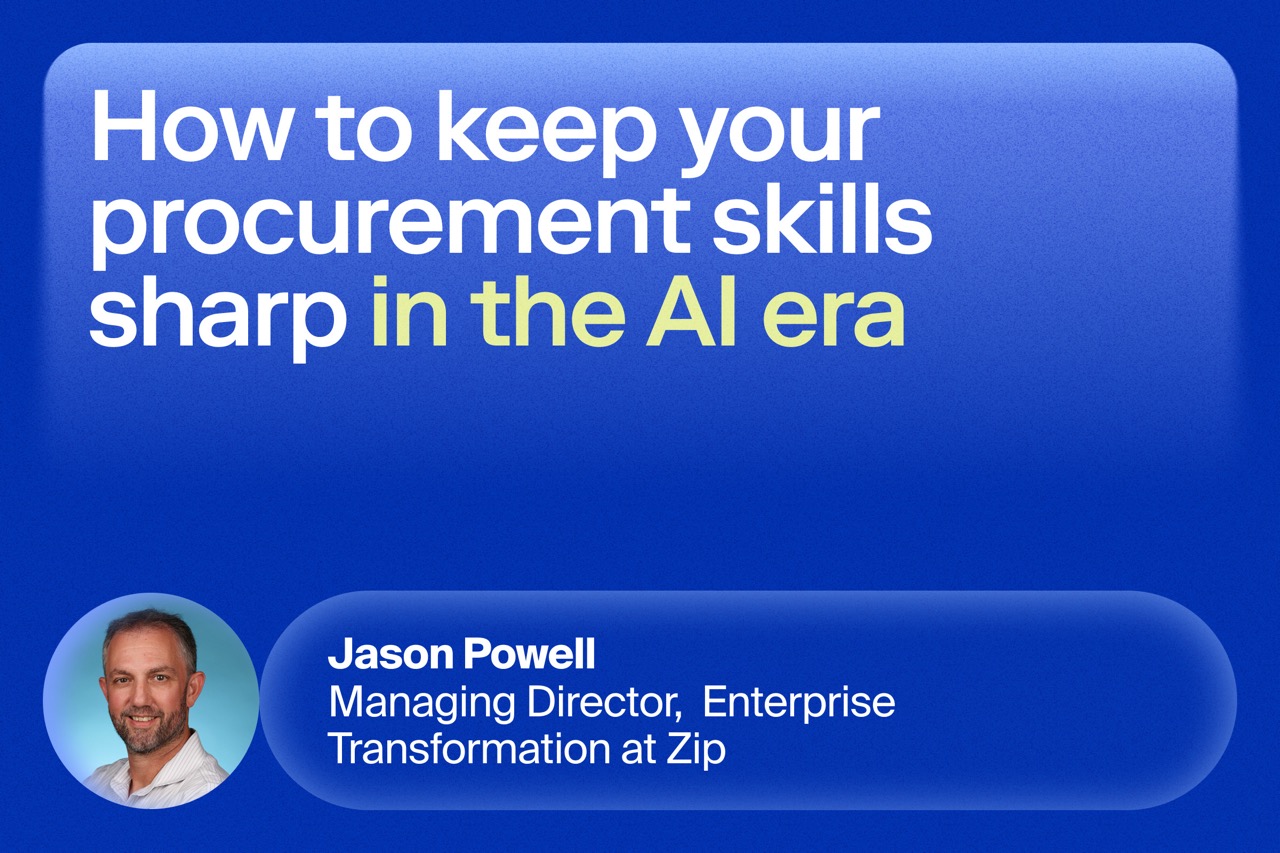 How to keep your procurement skills sharp in the AI era

Jason Powell
Managing Director,  Enterprise Transformation at Zip